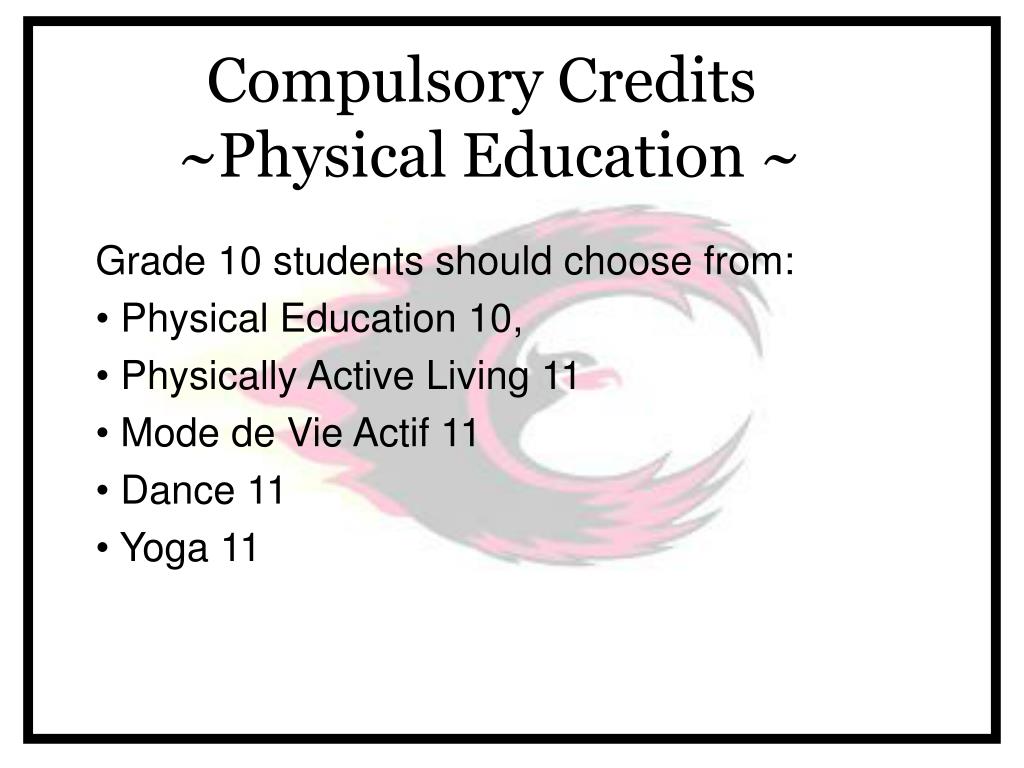 Compulsory Credits
~Physical Education ~

Grade 10 students should choose from:
• Physical Education 10,
• Physically Active Living 11
• Mode de Vie Actif 11
• Dance 11
• Yoga 11